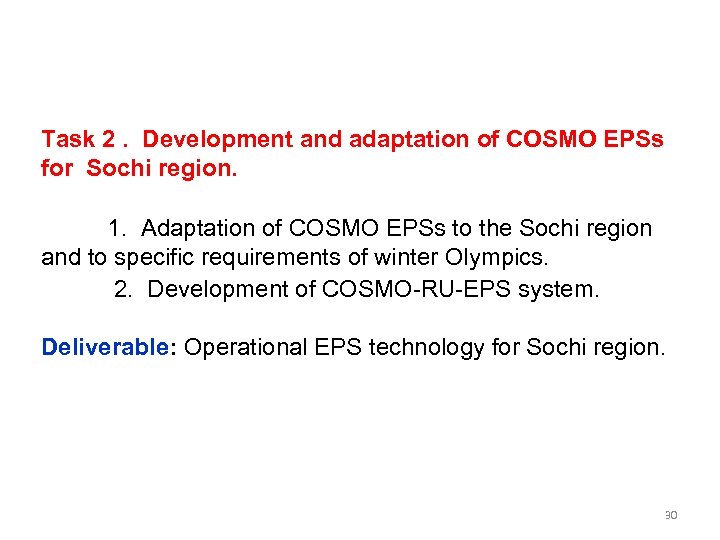 Task 2 . Development and adaptation of COSMO EPSs for Sochi region.

1. Adaptation of COSMO EPSs to the Sochi region and to specific requirements of winter Olympics.

2. Development of COSMO-RU-EPS system.

Deliverable: Operational EPS technology for Sochi region.

30